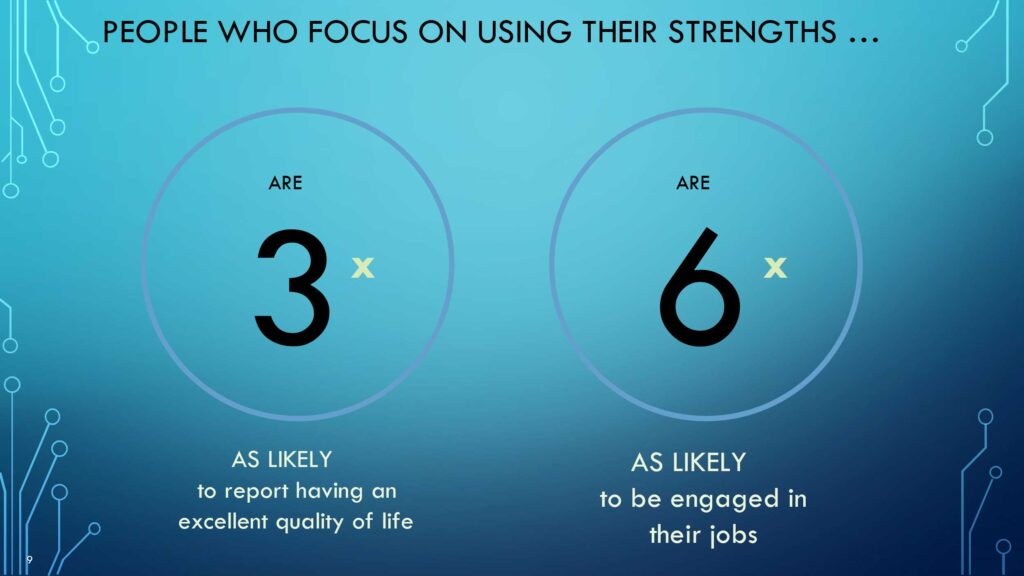 PEOPLE WHO FOCUS ON USING THEIR STRENGTHS …

ARE

3 x

AS LIKELY
to report having an excellent quality of life

ARE

6 x

AS LIKELY
to be engaged in their jobs

9